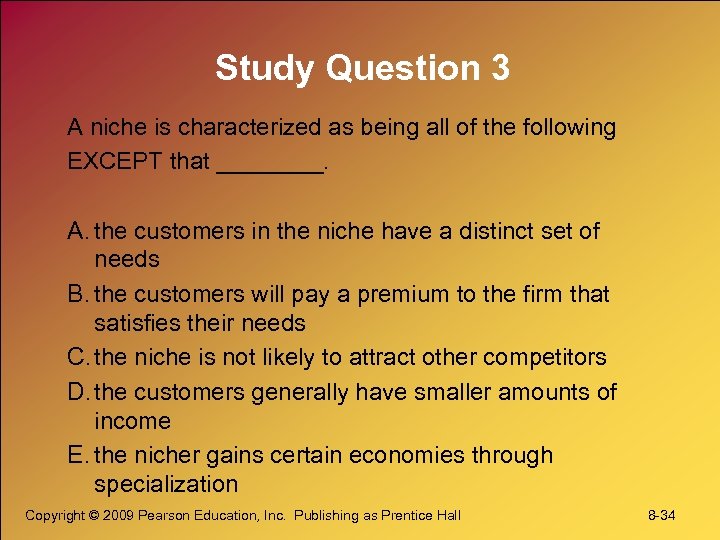 Study Question 3

A niche is characterized as being all of the following EXCEPT that ________.

A. the customers in the niche have a distinct set of needs
B. the customers will pay a premium to the firm that satisfies their needs
C. the niche is not likely to attract other competitors
D. the customers generally have smaller amounts of income
E. the nicher gains certain economies through specialization

Copyright © 2009 Pearson Education, Inc. Publishing as Prentice Hall

8-34